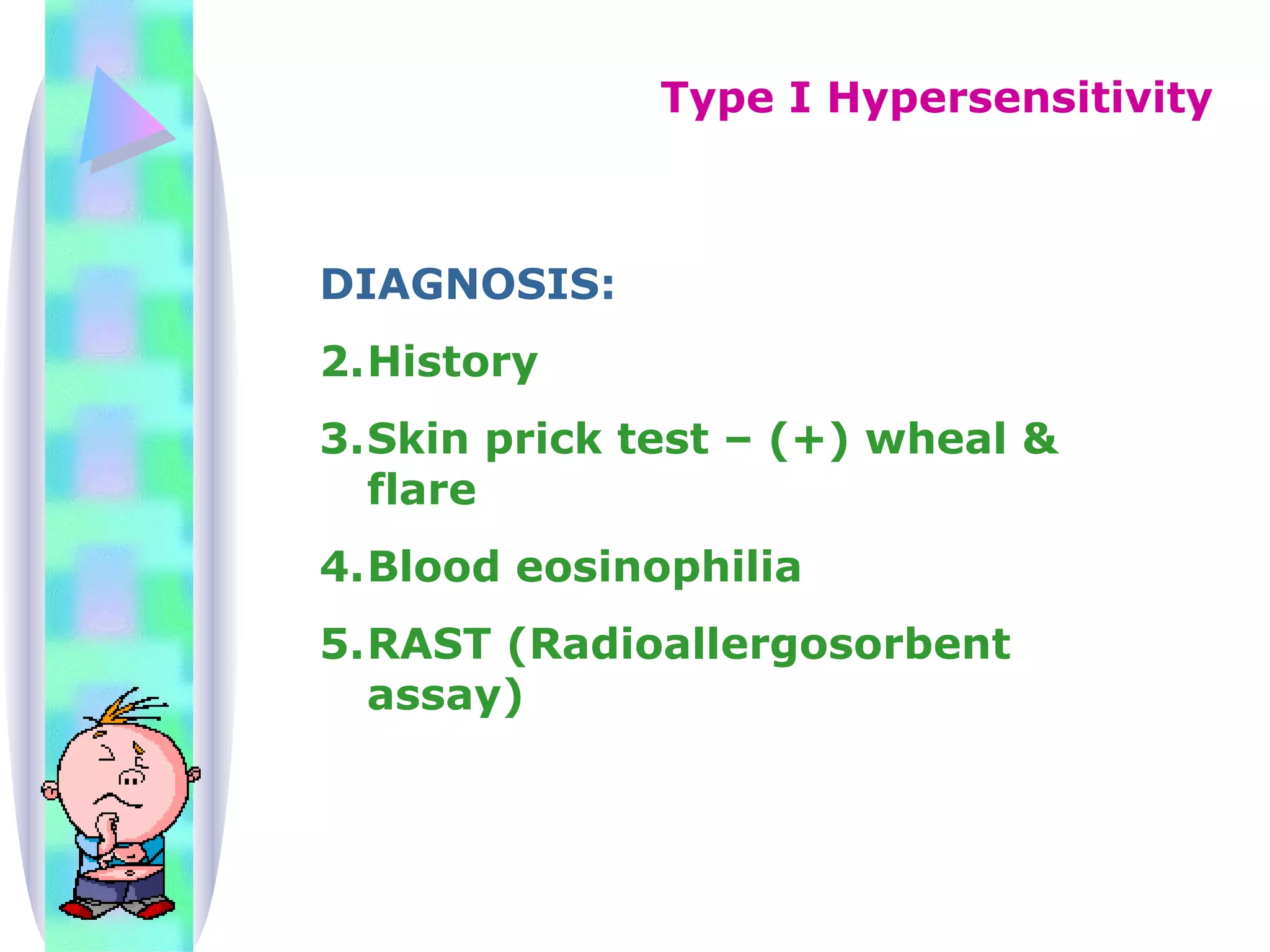 Type I Hypersensitivity

DIAGNOSIS:

2. History

3. Skin prick test – (+) wheal & flare

4. Blood eosinophilia

5. RAST (Radioallergosorbent assay)